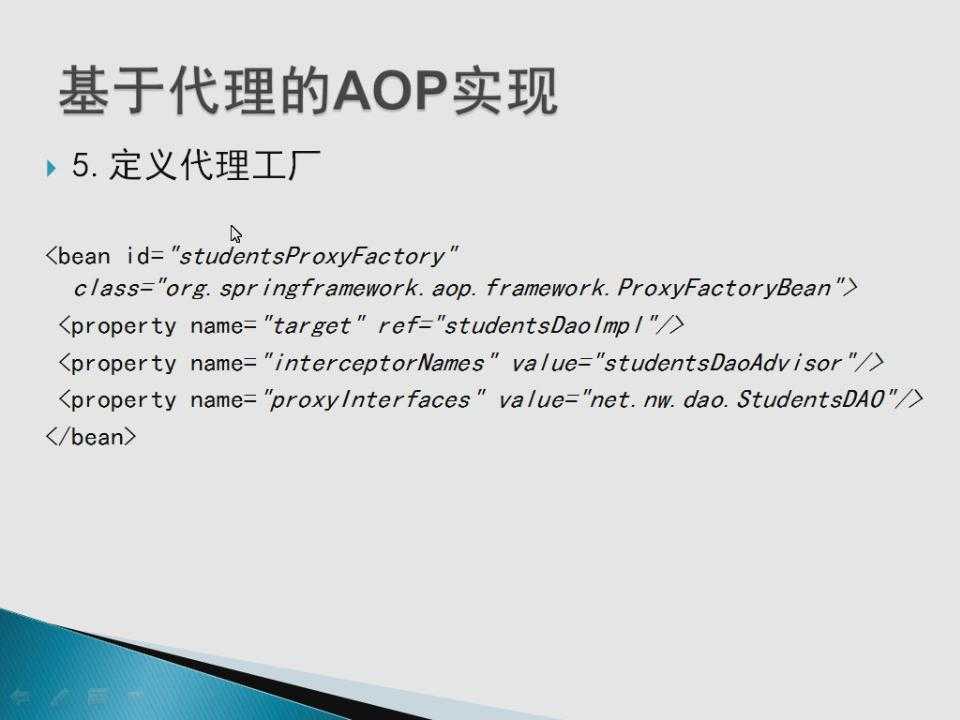 基于代理的AOP实现

5. 定义代理工厂

<bean id="studentsProxyFactory"
class="org.springframework.aop.framework.ProxyFactoryBean">
<property name="target" ref="studentsDaoImpl"/>
<property name="interceptorNames" value="studentsDaoAdvisor"/>
<property name="proxyInterfaces" value="net.nw.dao.StudentsDAO"/>
</bean>